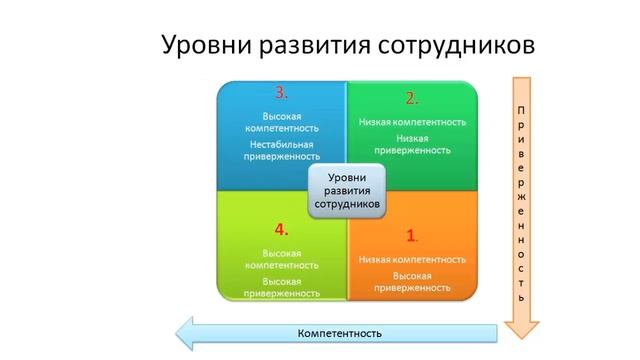 Уровни развития сотрудников

3.

Высокая компетентность

Нестабильная приверженность

2.

Низкая компетентность

Низкая приверженность

Уровни развития сотрудников

4.

Высокая компетентность

Высокая приверженность

1.

Низкая компетентность

Высокая приверженность

Приверженность

Компетентность